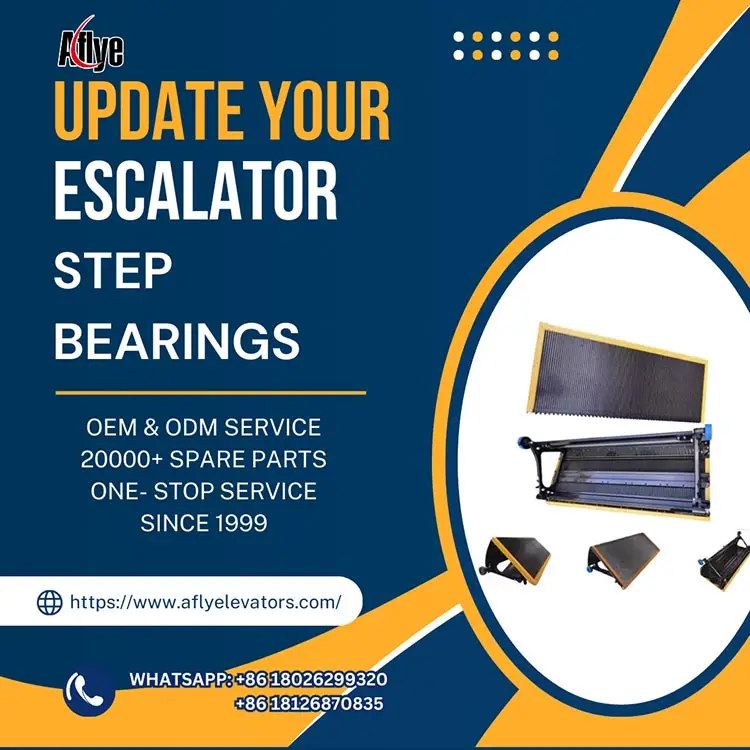 Aflye

UPDATE YOUR
ESCALATOR
STEP
BEARINGS

OEM & ODM SERVICE
20000+ SPARE PARTS
ONE- STOP SERVICE
SINCE 1999

https://www.aflyelevators.com/

WHATSAPP: +86 18026299320
+86 18126870835